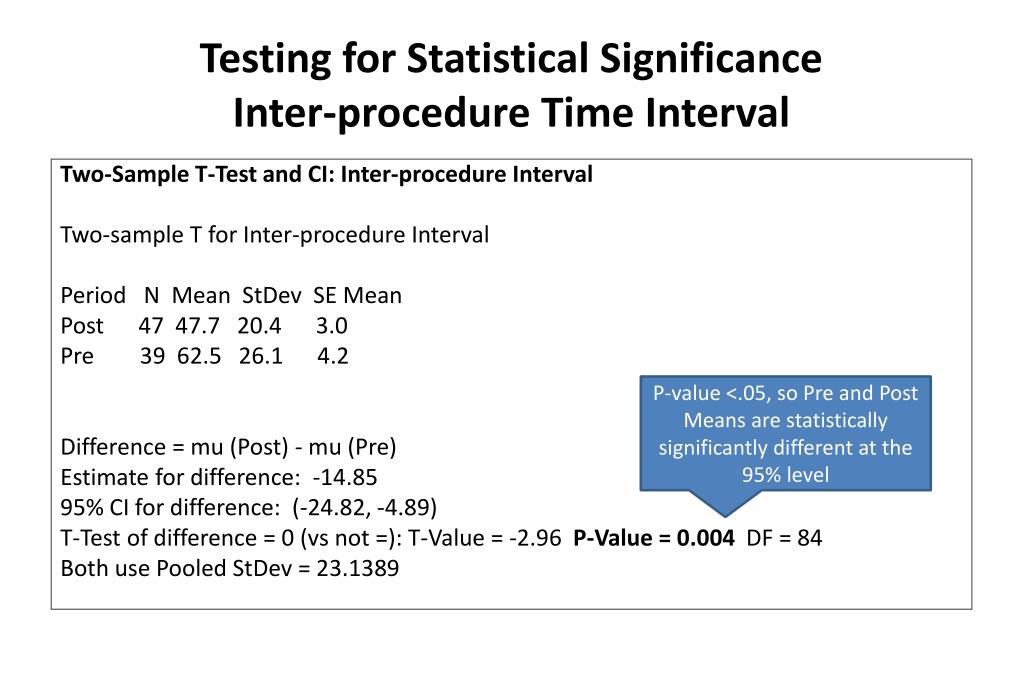 Testing for Statistical Significance
Inter-procedure Time Interval

Two-Sample T-Test and CI: Inter-procedure Interval

Two-sample T for Inter-procedure Interval

| Period | N | Mean | StDev | SE Mean |
|---|---|---|---|---|
| Post | 47 | 47.7 | 20.4 | 3.0 |
| Pre | 39 | 62.5 | 26.1 | 4.2 |

P-value <.05, so Pre and Post Means are statistically significantly different at the 95% level

Difference = mu (Post) - mu (Pre)
Estimate for difference: -14.85
95% CI for difference: (-24.82, -4.89)
T-Test of difference = 0 (vs not =): T-Value = -2.96 P-Value = 0.004 DF = 84
Both use Pooled StDev = 23.1389